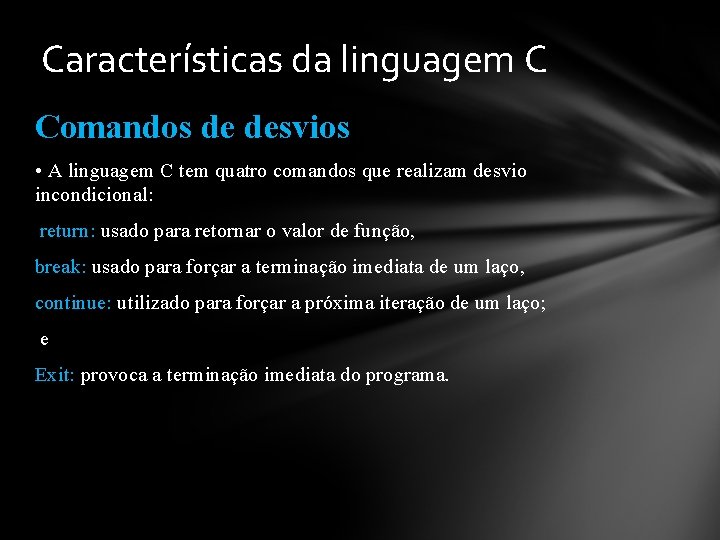 Características da linguagem C

Comandos de desvios

• A linguagem C tem quatro comandos que realizam desvio incondicional:

return: usado para retornar o valor de função,

break: usado para forçar a terminação imediata de um laço,

continue: utilizado para forçar a próxima iteração de um laço;

e

Exit: provoca a terminação imediata do programa.